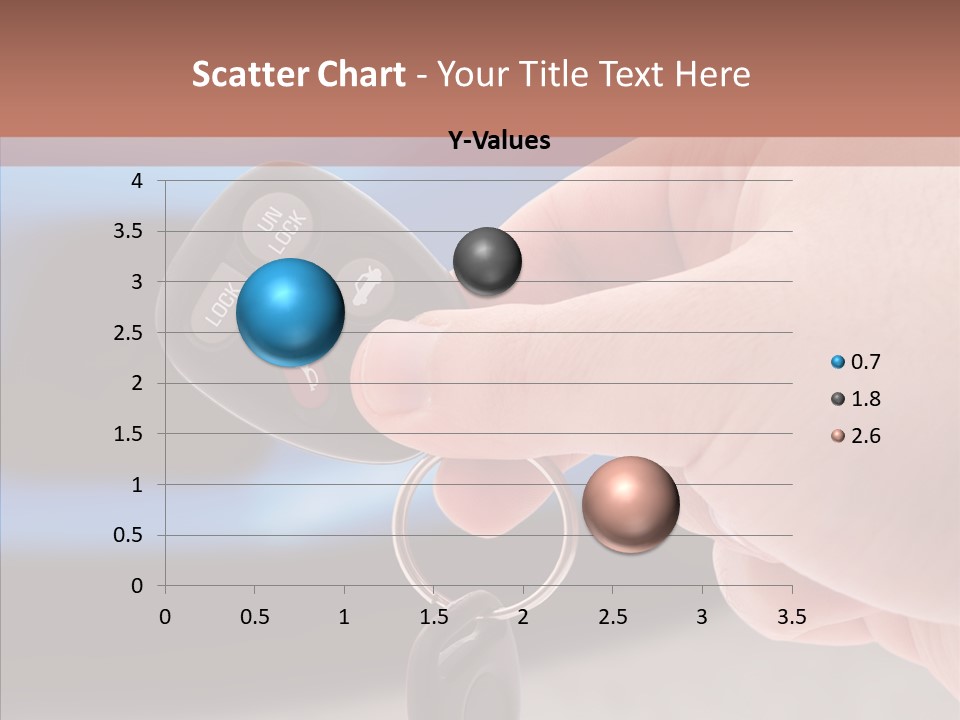 Scatter Chart - Your Title Text Here

Y-Values

4
3.5
3
2.5
2
1.5
1
0.5
0

0 0.5 1 1.5 2 2.5 3 3.5

0.7
1.8
2.6

UN LOCK
LOCK